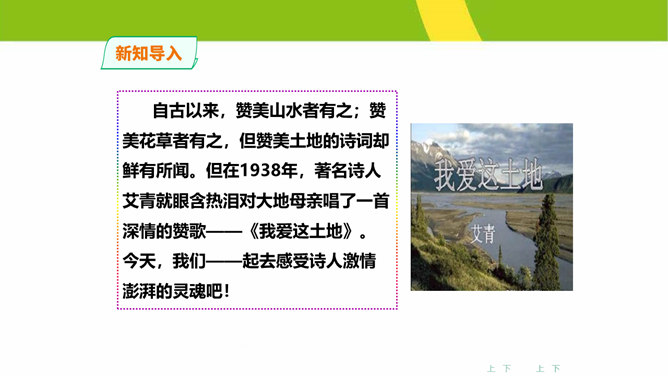 新知导入

自古以来，赞美山水者有之；赞美花草者有之，但赞美土地的诗词却鲜有所闻。但在1938年，著名诗人艾青就眼含热泪对大地母亲唱了一首深情的赞歌——《我爱这土地》。今天，我们——起去感受诗人激情澎湃的灵魂吧！

我爱这土地

艾青

上 下 上 下